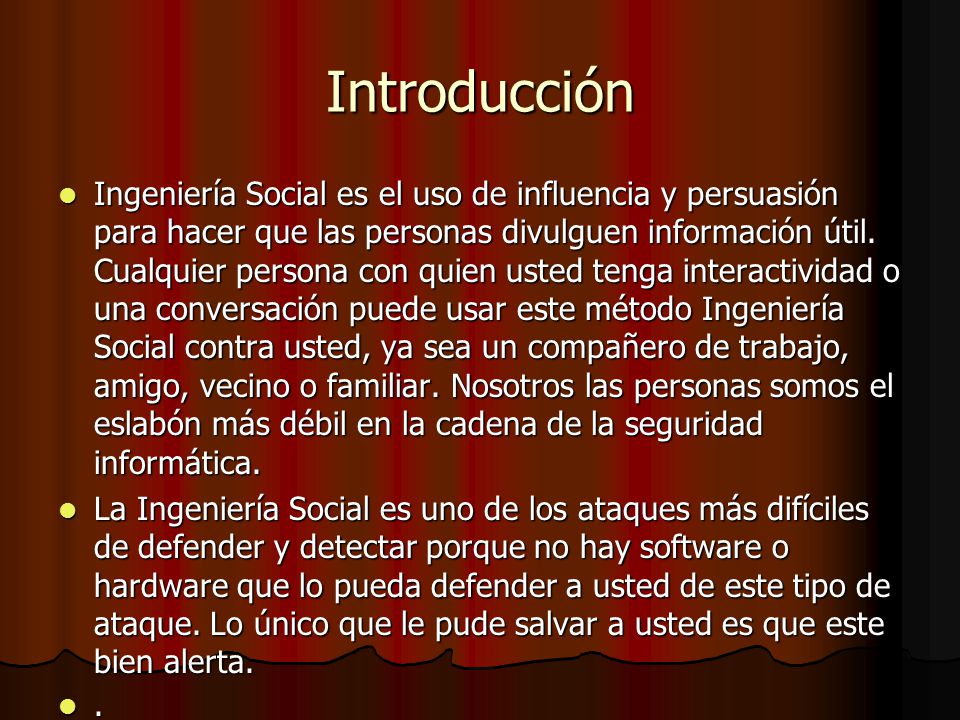 Introducción

- Ingeniería Social es el uso de influencia y persuasión para hacer que las personas divulguen información útil. Cualquier persona con quien usted tenga interactividad o una conversación puede usar este método Ingeniería Social contra usted, ya sea un compañero de trabajo, amigo, vecino o familiar. Nosotros las personas somos el eslabón más débil en la cadena de la seguridad informática.
- La Ingeniería Social es uno de los ataques más difíciles de defender y detectar porque no hay software o hardware que lo pueda defender a usted de este tipo de ataque. Lo único que le pude salvar a usted es que este bien alerta.
- .